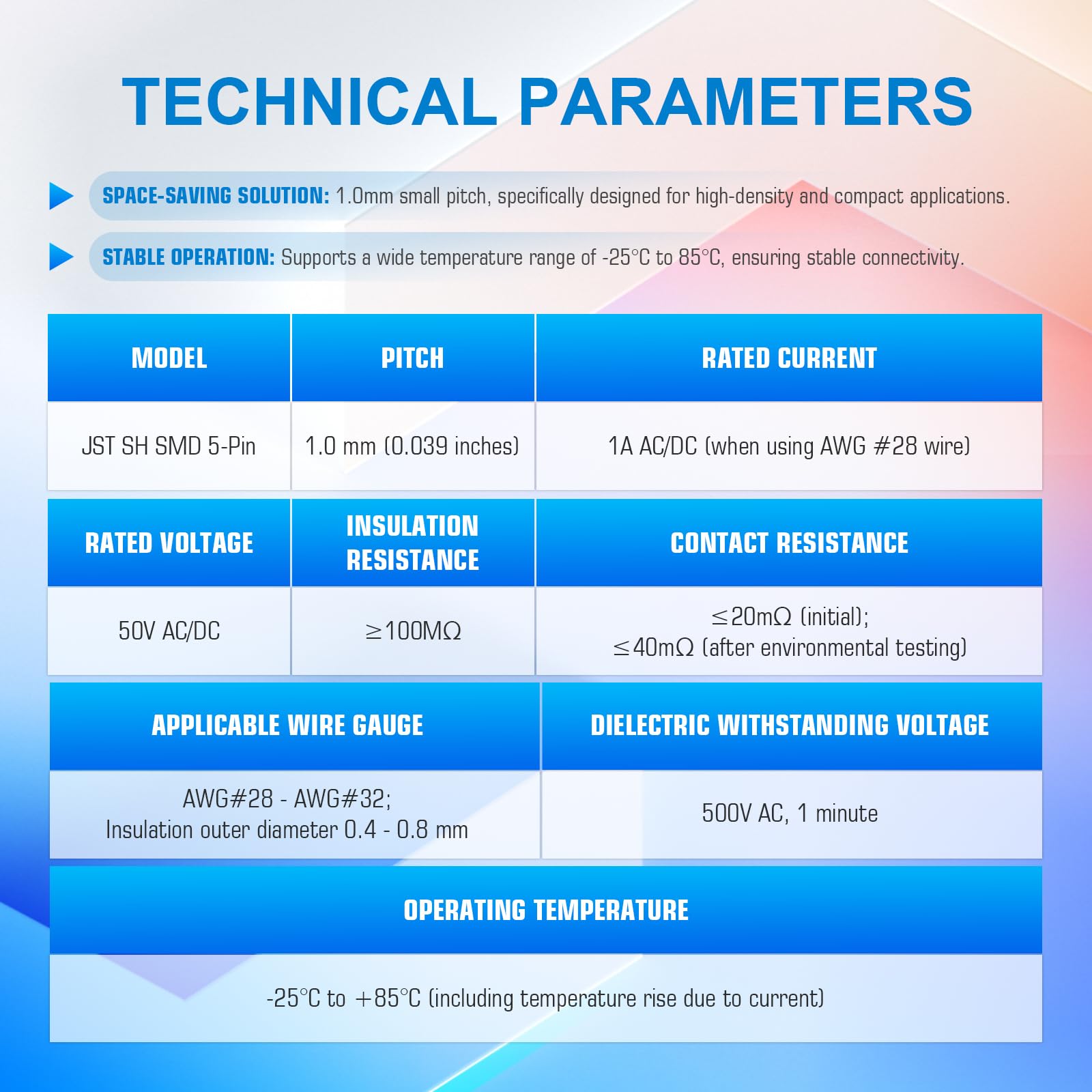 TECHNICAL PARAMETERS

SPACE-SAVING SOLUTION: 1.0mm small pitch, specifically designed for high-density and compact applications.

STABLE OPERATION: Supports a wide temperature range of -25°C to 85°C, ensuring stable connectivity.

| MODEL | PITCH | RATED CURRENT |
|---|---|---|
| JST SH SMD 5-Pin | 1.0 mm (0.039 inches) | 1A AC/DC (when using AWG #28 wire) |

| RATED VOLTAGE | INSULATION RESISTANCE | CONTACT RESISTANCE |
|---|---|---|
| 50V AC/DC | ≥100MΩ | ≤20mΩ (initial); ≤40mΩ (after environmental testing) |

| APPLICABLE WIRE GAUGE | DIELECTRIC WITHSTANDING VOLTAGE |
|---|---|
| AWG#28 - AWG#32; Insulation outer diameter 0.4 - 0.8 mm | 500V AC, 1 minute |

| OPERATING TEMPERATURE |
|---|
| -25°C to +85°C (including temperature rise due to current) |